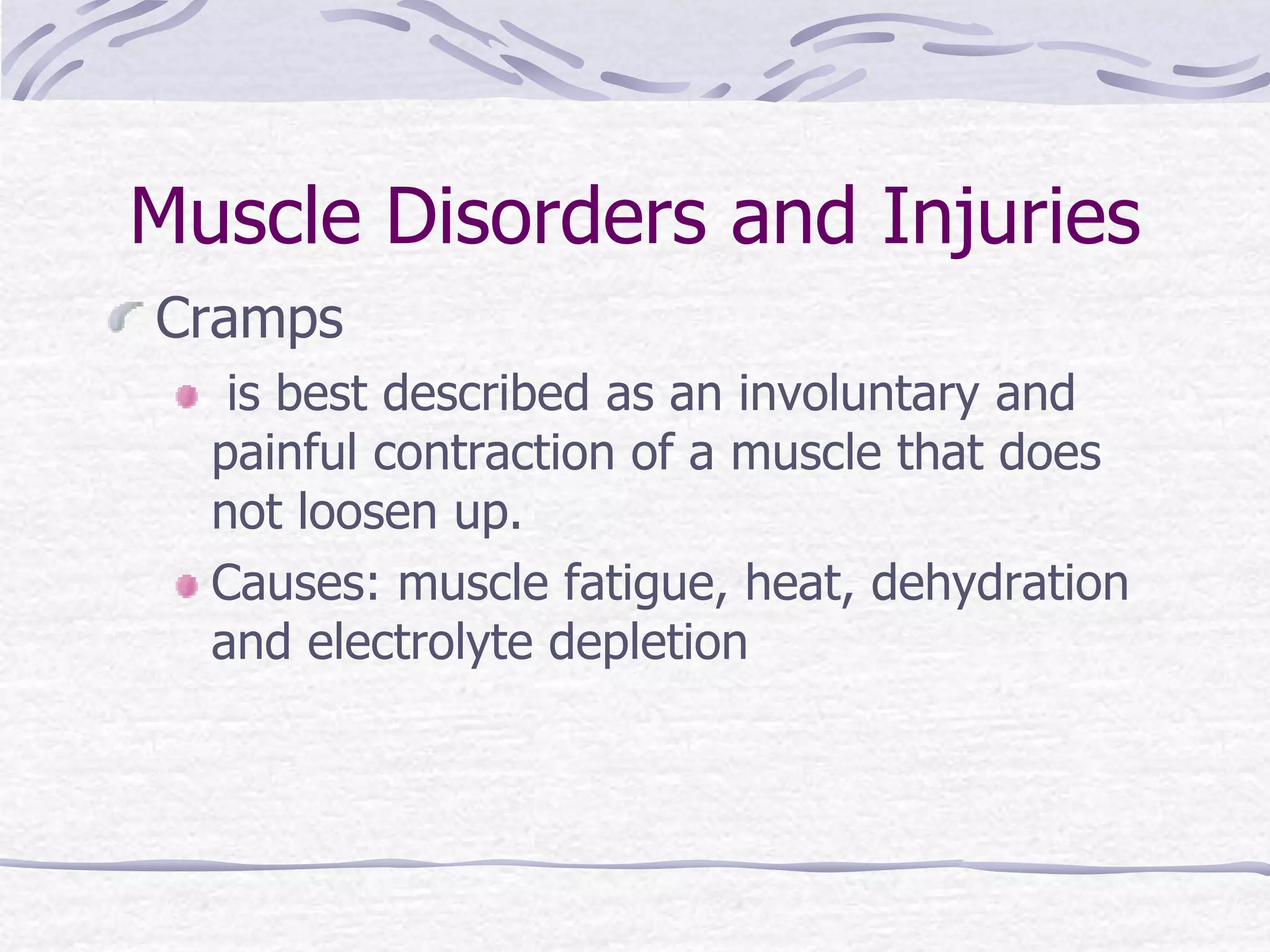 Muscle Disorders and Injuries

Cramps

is best described as an involuntary and painful contraction of a muscle that does not loosen up.

Causes: muscle fatigue, heat, dehydration and electrolyte depletion